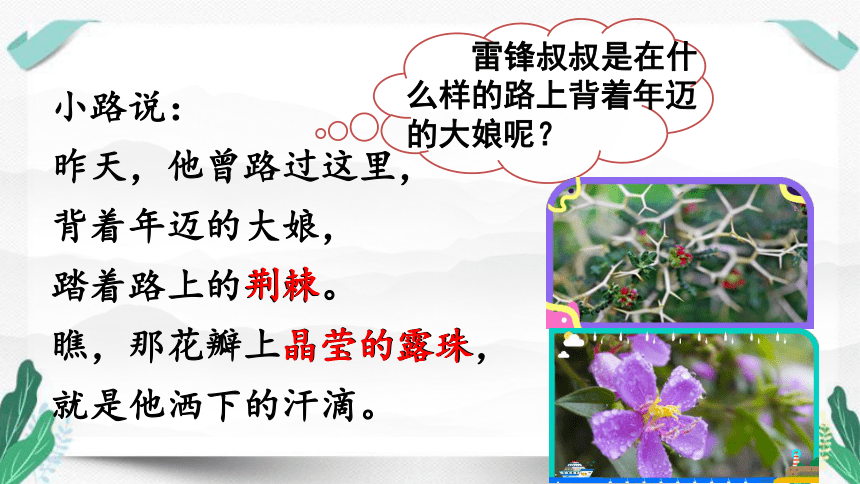 雷锋叔叔是在什么样的路上背着年迈的大娘呢？

小路说：
昨天，他曾路过这里，
背着年迈的大娘，
踏着路上的荆棘。
瞧，那花瓣上晶莹的露珠，
就是他洒下的汗滴。